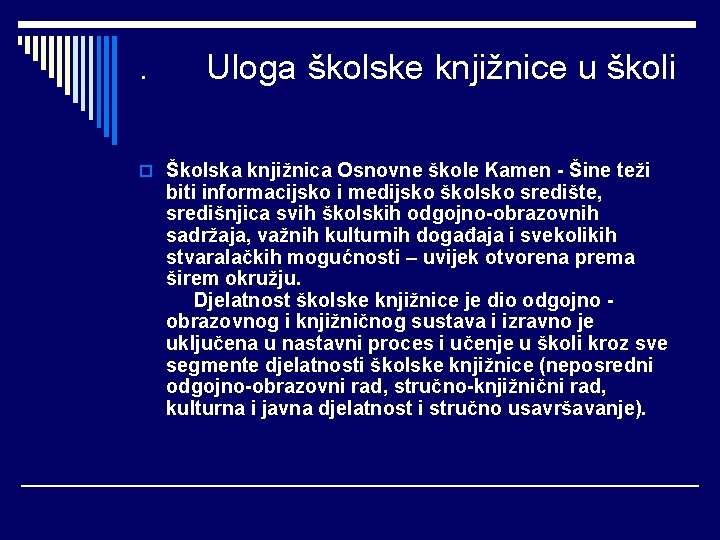 . Uloga školske knjižnice u školi

Školska knjižnica Osnovne škole Kamen - Šine teži biti informacijsko i medijsko školsko središte, središnjica svih školskih odgojno-obrazovnih sadržaja, važnih kulturnih događaja i svekolikih stvaralačkih mogućnosti – uvijek otvorena prema širem okružju.

Djelatnost školske knjižnice je dio odgojno - obrazovnog i knjižničnog sustava i izravno je uključena u nastavni proces i učenje u školi kroz sve segmente djelatnosti školske knjižnice (neposredni odgojno-obrazovni rad, stručno-knjižnični rad, kulturna i javna djelatnost i stručno usavršavanje).